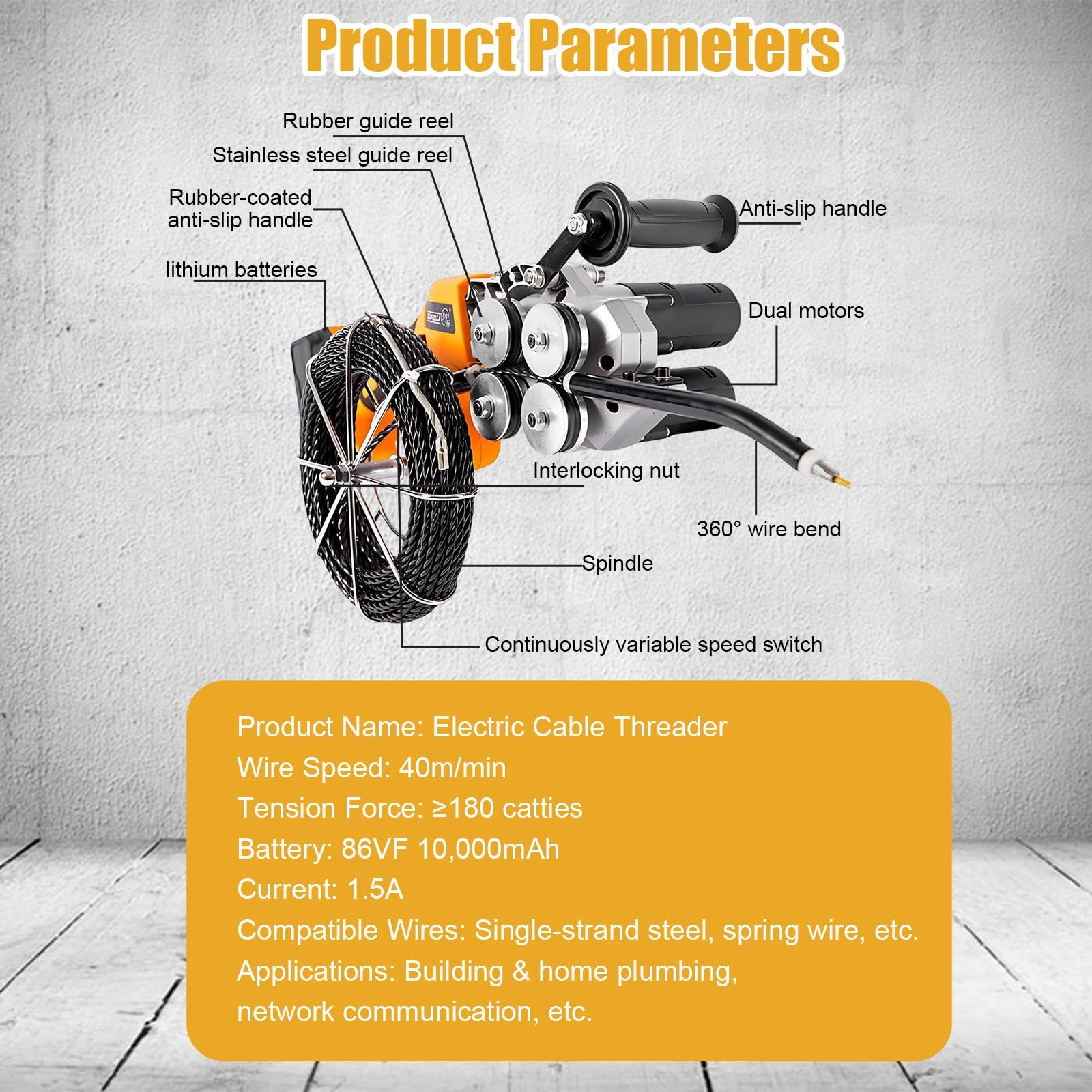 Product Parameters

Rubber guide reel

Stainless steel guide reel

Rubber-coated anti-slip handle

lithium batteries

Anti-slip handle

Dual motors

Interlocking nut

360° wire bend

Spindle

Continuously variable speed switch

Product Name: Electric Cable Threader
Wire Speed: 40m/min
Tension Force: ≥180 catties
Battery: 86VF 10,000mAh
Current: 1.5A
Compatible Wires: Single-strand steel, spring wire, etc.
Applications: Building & home plumbing, network communication, etc.